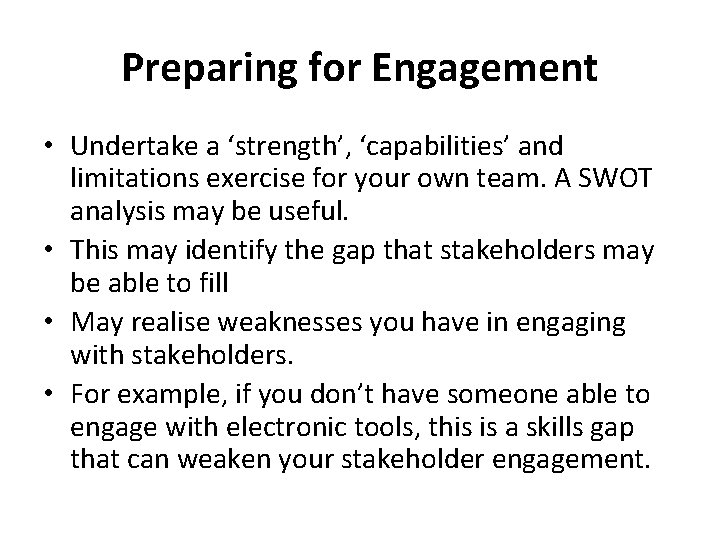 Preparing for Engagement

• Undertake a ‘strength’, ‘capabilities’ and limitations exercise for your own team. A SWOT analysis may be useful.
• This may identify the gap that stakeholders may be able to fill
• May realise weaknesses you have in engaging with stakeholders.
• For example, if you don’t have someone able to engage with electronic tools, this is a skills gap that can weaken your stakeholder engagement.